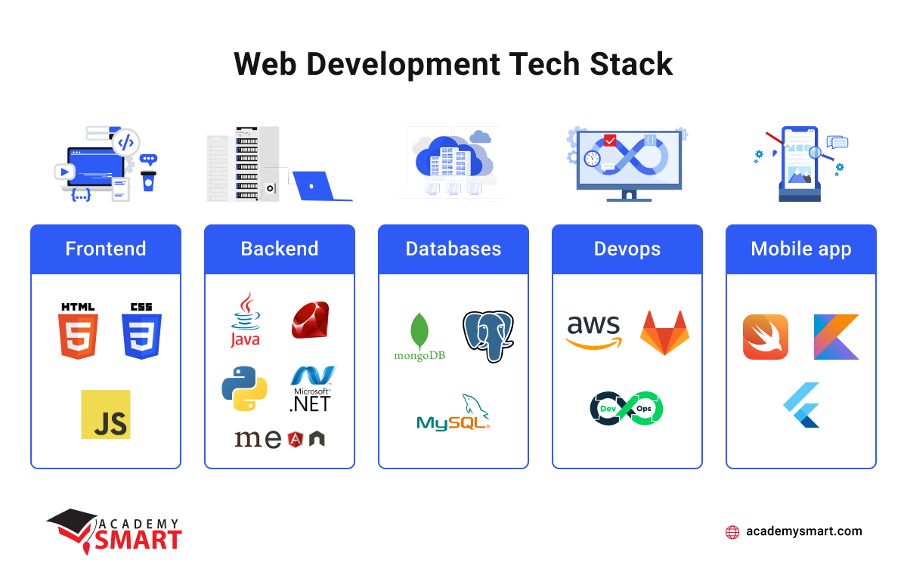 Web Development Tech Stack

Frontend

HTML 5

CSS 3

JS

Backend

Java

Microsoft® .NET

mean

Databases

mongoDB

MySQL

Devops

aws

Dev Ops

Mobile app

ACADEMY SMART

academysmart.com